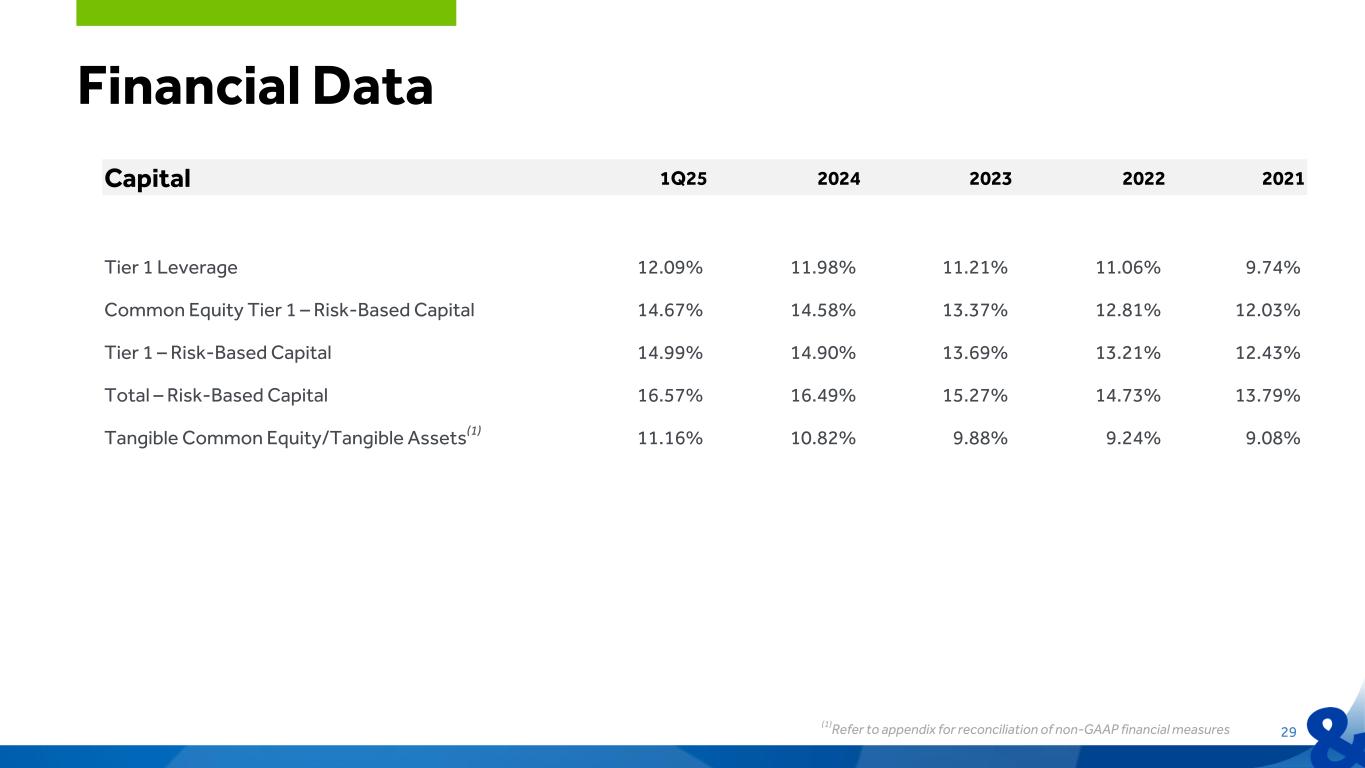 Financial Data

| Capital | 1Q25 | 2024 | 2023 | 2022 | 2021 |
|---|---|---|---|---|---|
| Tier 1 Leverage | 12.09% | 11.98% | 11.21% | 11.06% | 9.74% |
| Common Equity Tier 1 – Risk-Based Capital | 14.67% | 14.58% | 13.37% | 12.81% | 12.03% |
| Tier 1 – Risk-Based Capital | 14.99% | 14.90% | 13.69% | 13.21% | 12.43% |
| Total – Risk-Based Capital | 16.57% | 16.49% | 15.27% | 14.73% | 13.79% |
| Tangible Common Equity/Tangible Assets$^{(1)}$ | 11.16% | 10.82% | 9.88% | 9.24% | 9.08% |

$^{(1)}$Refer to appendix for reconciliation of non-GAAP financial measures

29